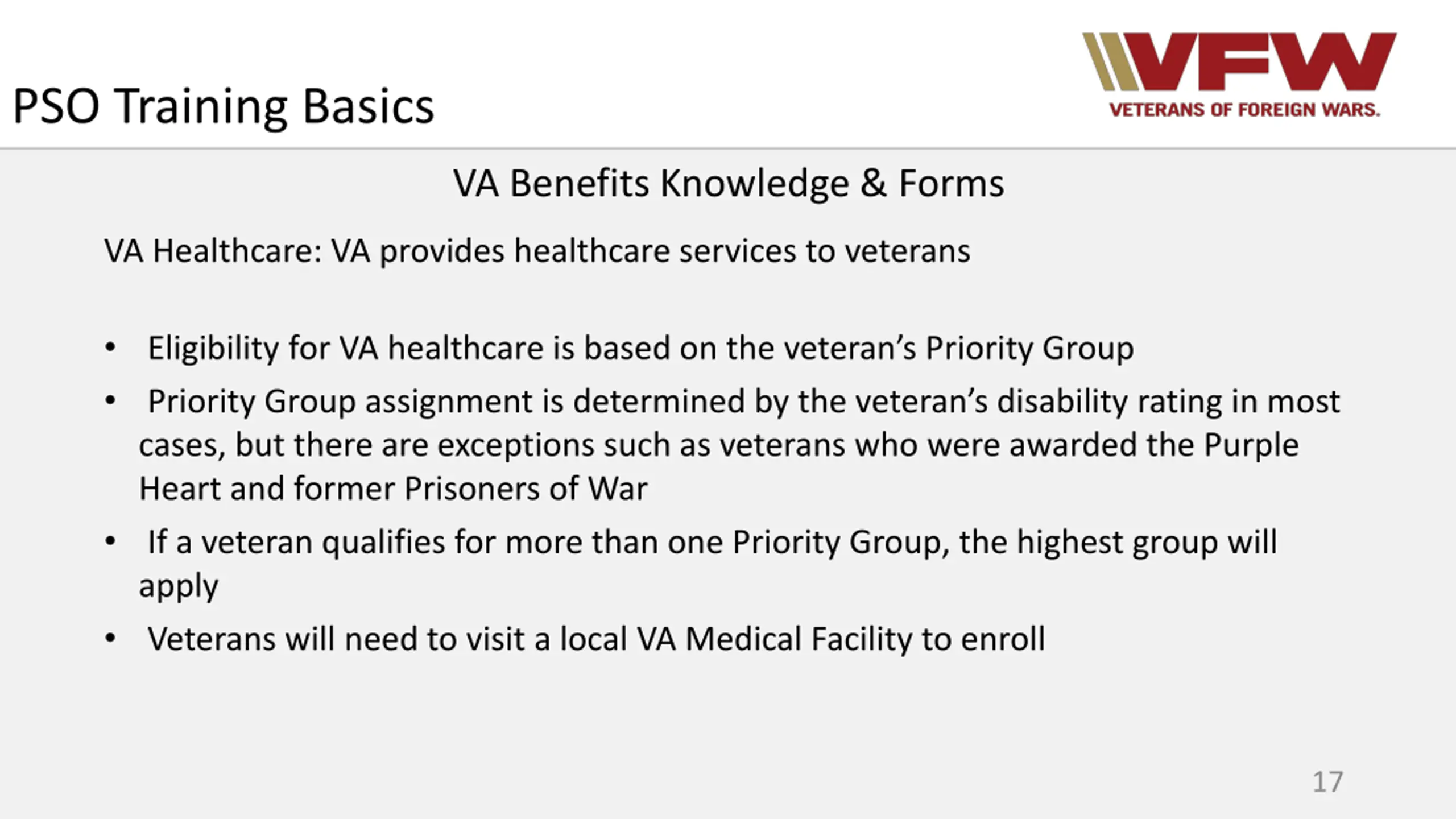 PSO Training Basics

VFW
VETERANS OF FOREIGN WARS.

VA Benefits Knowledge & Forms

VA Healthcare: VA provides healthcare services to veterans

• Eligibility for VA healthcare is based on the veteran's Priority Group
• Priority Group assignment is determined by the veteran's disability rating in most cases, but there are exceptions such as veterans who were awarded the Purple Heart and former Prisoners of War
• If a veteran qualifies for more than one Priority Group, the highest group will apply
• Veterans will need to visit a local VA Medical Facility to enroll

17